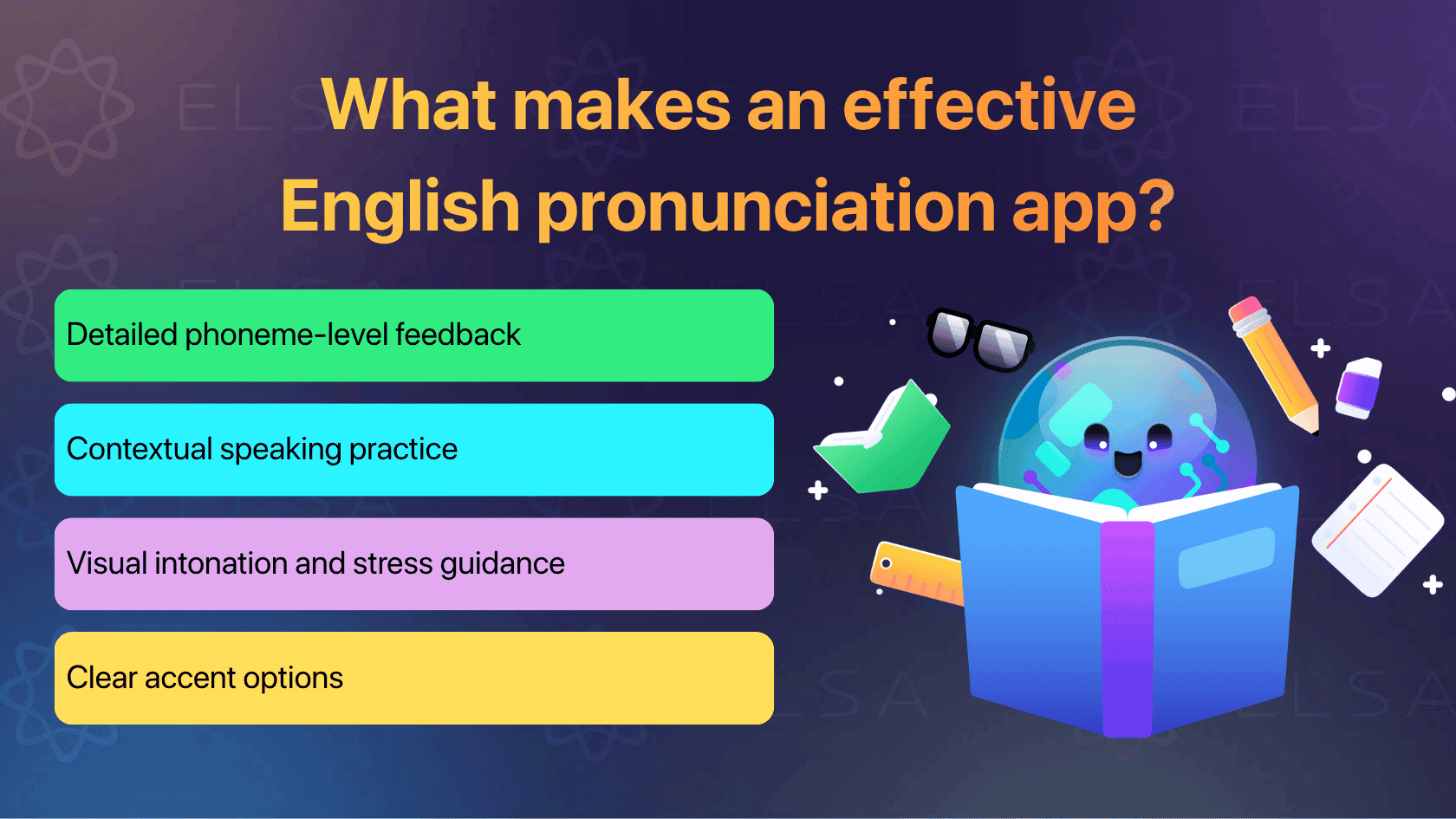 What makes an effective English pronunciation app?

Detailed phoneme-level feedback

Contextual speaking practice

Visual intonation and stress guidance

Clear accent options

ELSA